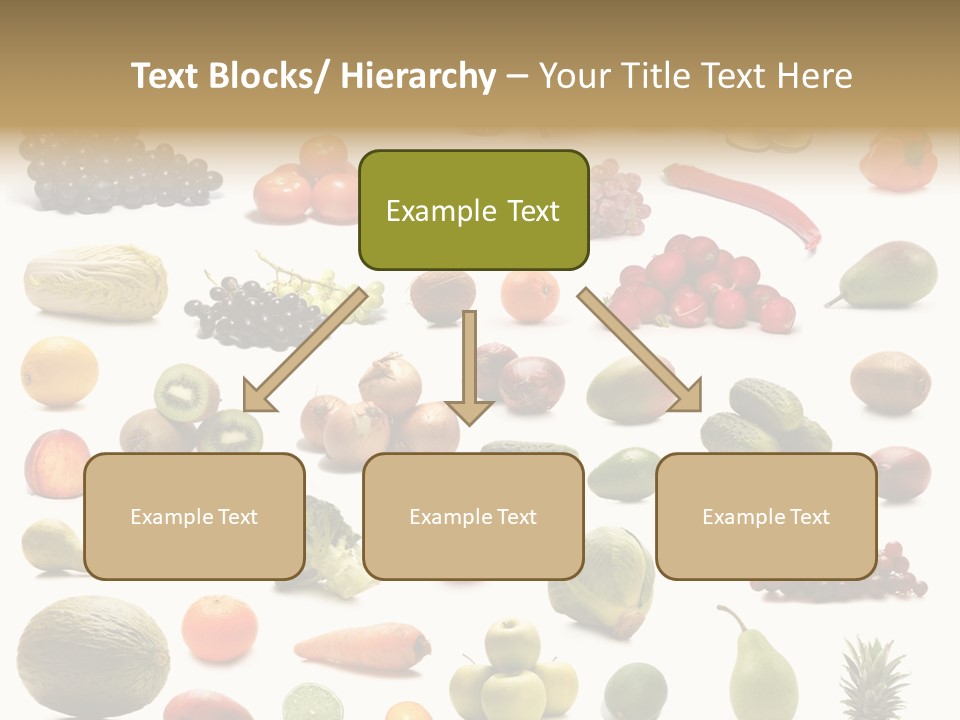 Text Blocks/ Hierarchy – Your Title Text Here

Example Text

Example Text

Example Text

Example Text